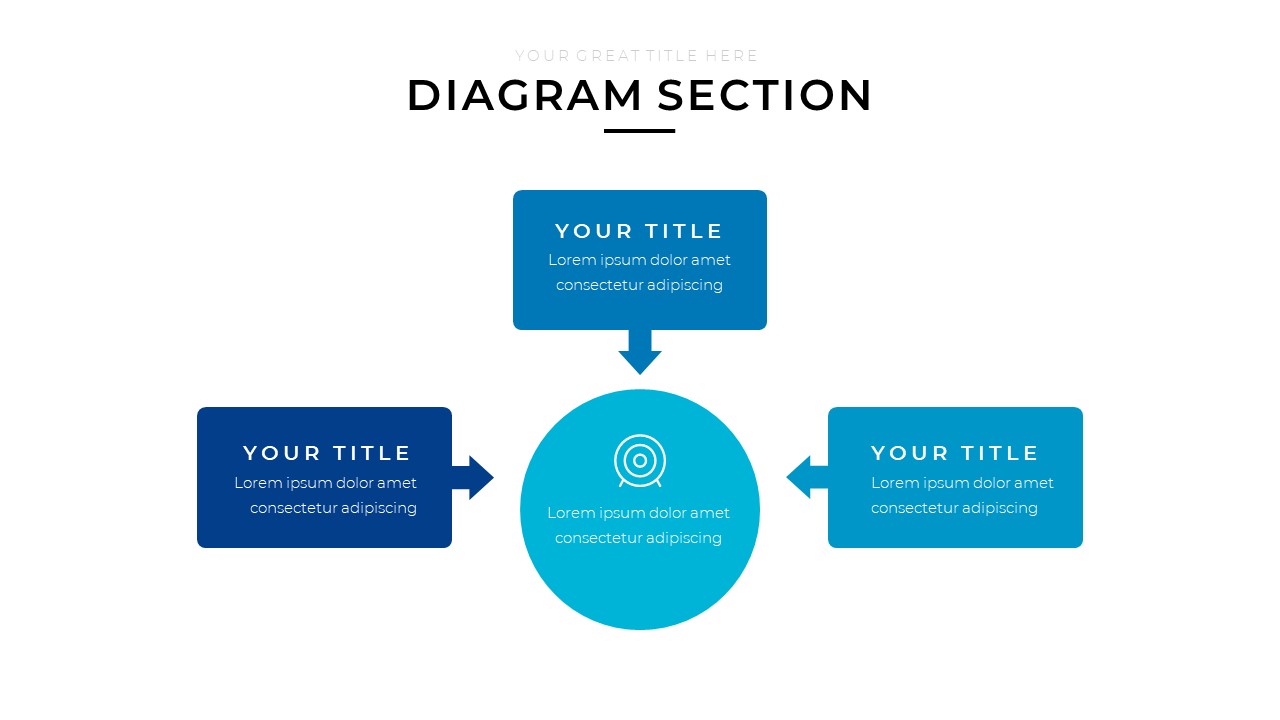 YOUR GREAT TITLE HERE

DIAGRAM SECTION

YOUR TITLE
Lorem ipsum dolor amet consectetur adipiscing

YOUR TITLE
Lorem ipsum dolor amet consectetur adipiscing

Lorem ipsum dolor amet consectetur adipiscing

YOUR TITLE
Lorem ipsum dolor amet consectetur adipiscing